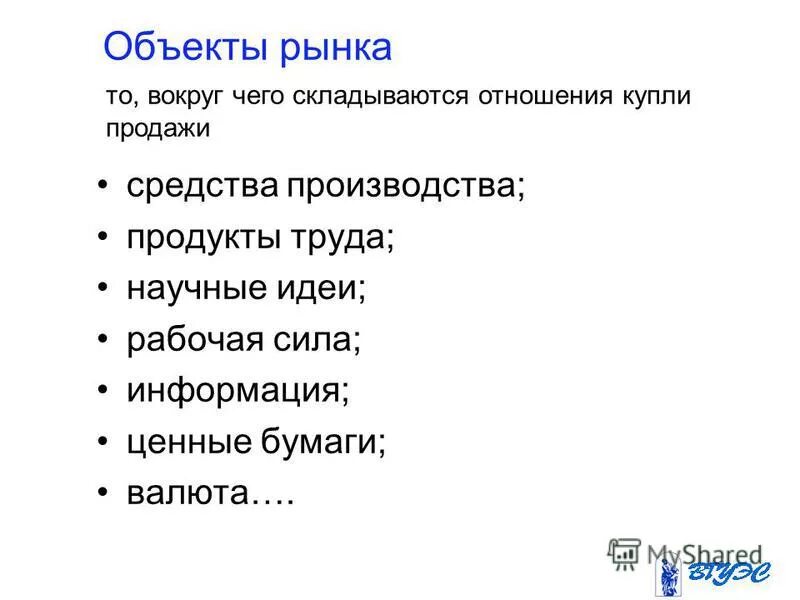 Объекты рынка

то, вокруг чего складываются отношения купли продажи

• средства производства;
• продукты труда;
• научные идеи;
• рабочая сила;
• информация;
• ценные бумаги;
• валюта….

MyShared
ВГУЭС